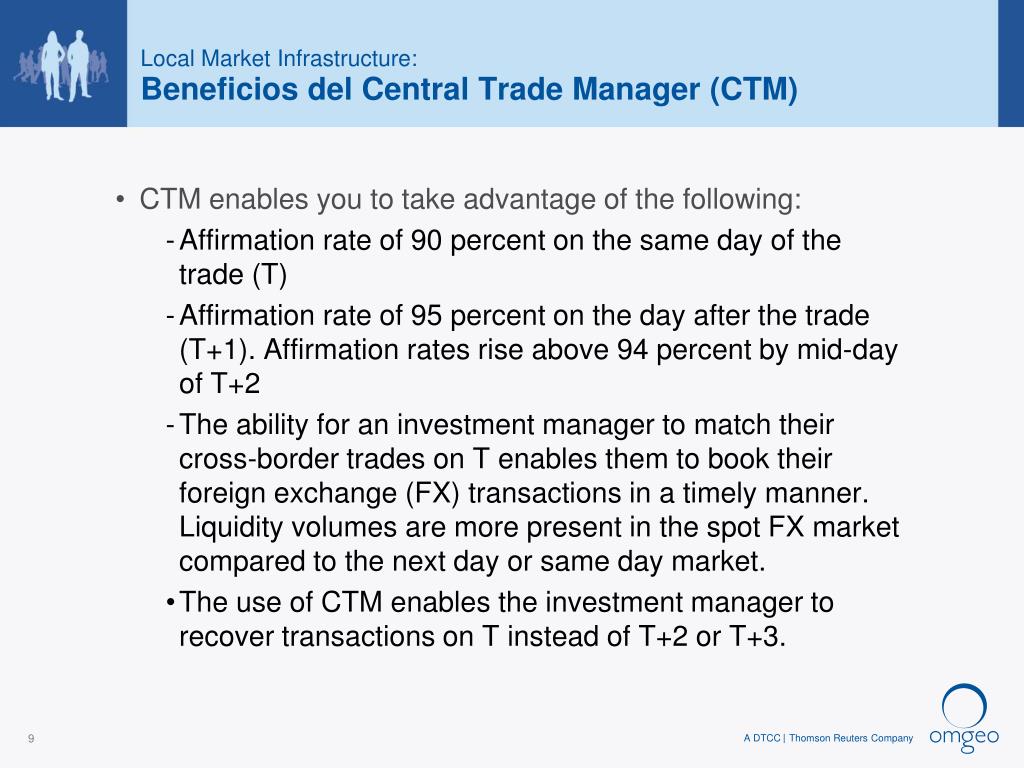 Local Market Infrastructure:
Beneficios del Central Trade Manager (CTM)

• CTM enables you to take advantage of the following:
- Affirmation rate of 90 percent on the same day of the trade (T)
- Affirmation rate of 95 percent on the day after the trade (T+1). Affirmation rates rise above 94 percent by mid-day of T+2
- The ability for an investment manager to match their cross-border trades on T enables them to book their foreign exchange (FX) transactions in a timely manner. Liquidity volumes are more present in the spot FX market compared to the next day or same day market.
• The use of CTM enables the investment manager to recover transactions on T instead of T+2 or T+3.

9

A DTCC | Thomson Reuters Company

omgeo